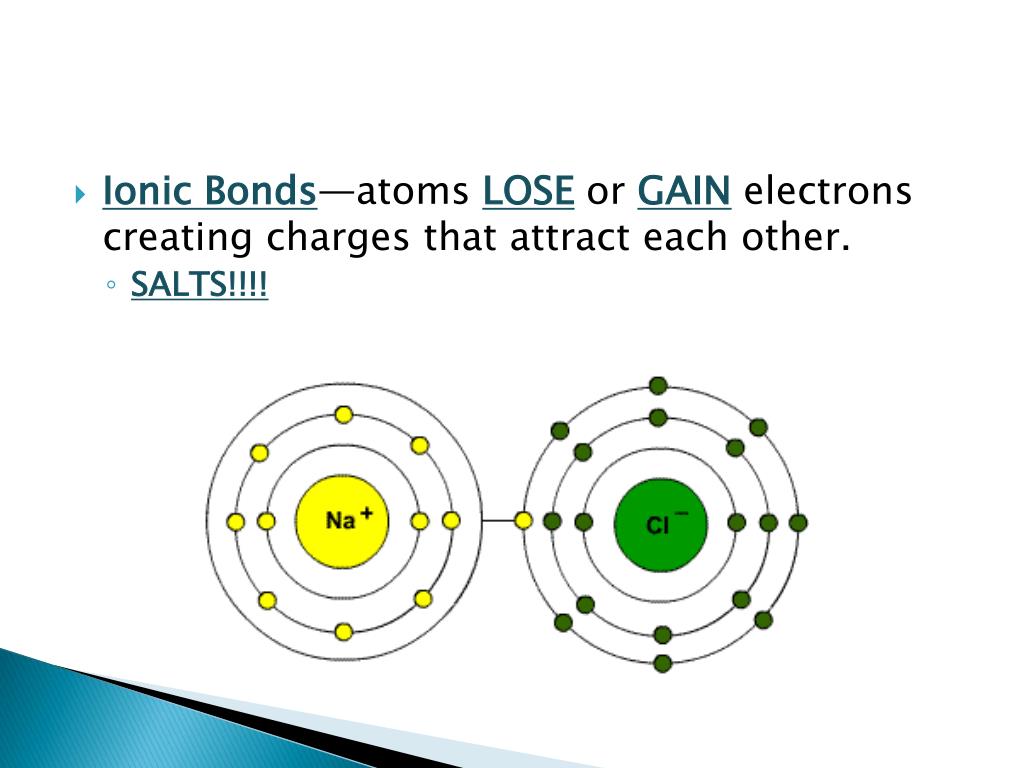 Ionic Bonds—atoms LOSE or GAIN electrons creating charges that attract each other.

SALTS!!!!

$Na^+$

$Cl^-$